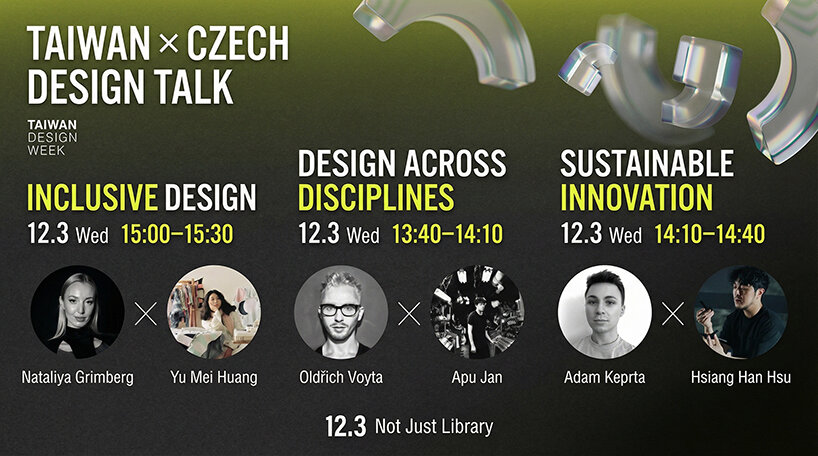 TAIWAN × CZECH DESIGN TALK

TAIWAN DESIGN WEEK

INCLUSIVE DESIGN
12.3 Wed 15:00–15:30

Nataliya Grimberg × Yu Mei Huang

DESIGN ACROSS DISCIPLINES
12.3 Wed 13:40–14:10

Oldřich Voyta × Apu Jan

SUSTAINABLE INNOVATION
12.3 Wed 14:10–14:40

Adam Keprta × Hsiang Han Hsu

12.3 Not Just Library